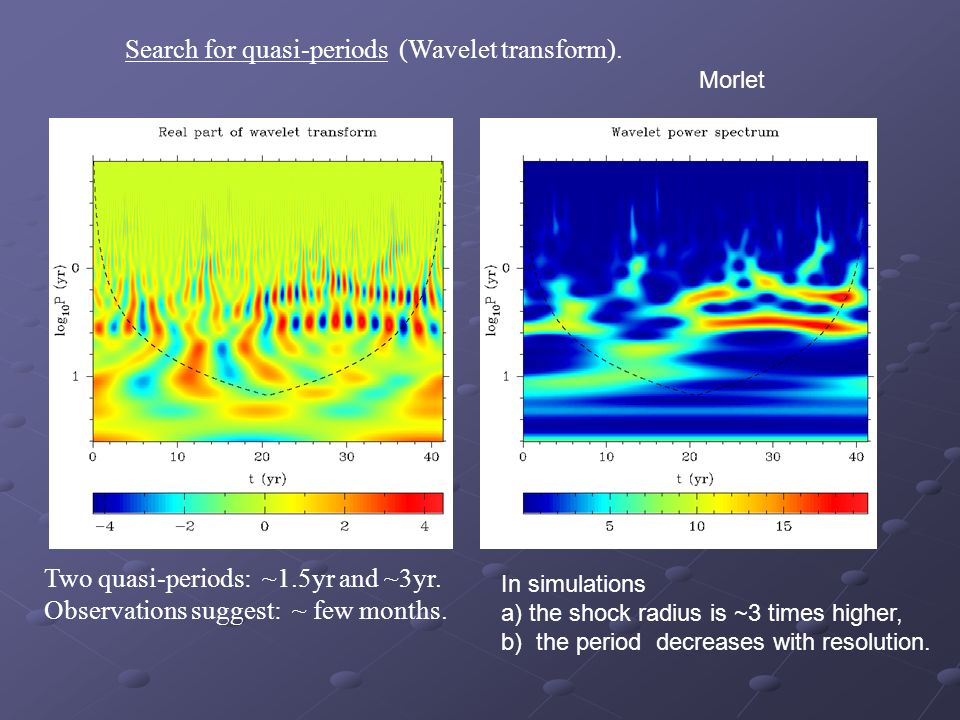 Search for quasi-periods (Wavelet transform).

Morlet

Real part of wavelet transform

$\log_{10}P$ (yr)

0

1

0 10 20 30 40

t (yr)

−4 −2 0 2 4

Wavelet power spectrum

$\log_{10}P$ (yr)

0

1

0 10 20 30 40

t (yr)

5 10 15

Two quasi-periods: ~1.5yr and ~3yr.
Observations suggest: ~ few months.

In simulations
a) the shock radius is ~3 times higher,
b) the period decreases with resolution.